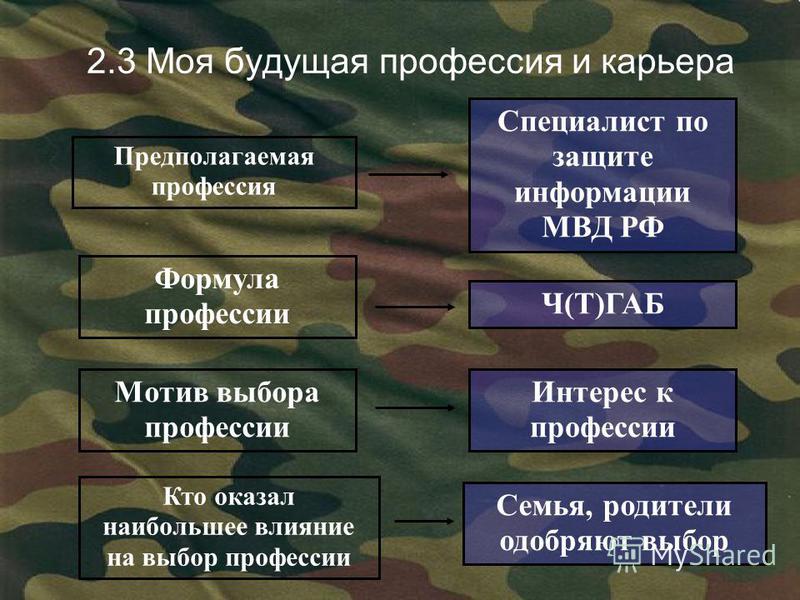 2.3 Моя будущая профессия и карьера

Предполагаемая профессия

Специалист по защите информации МВД РФ

Формула профессии

Ч(Т)ГАБ

Мотив выбора профессии

Интерес к профессии

Кто оказал наибольшее влияние на выбор профессии

Семья, родители одобряют выбор

MyShared